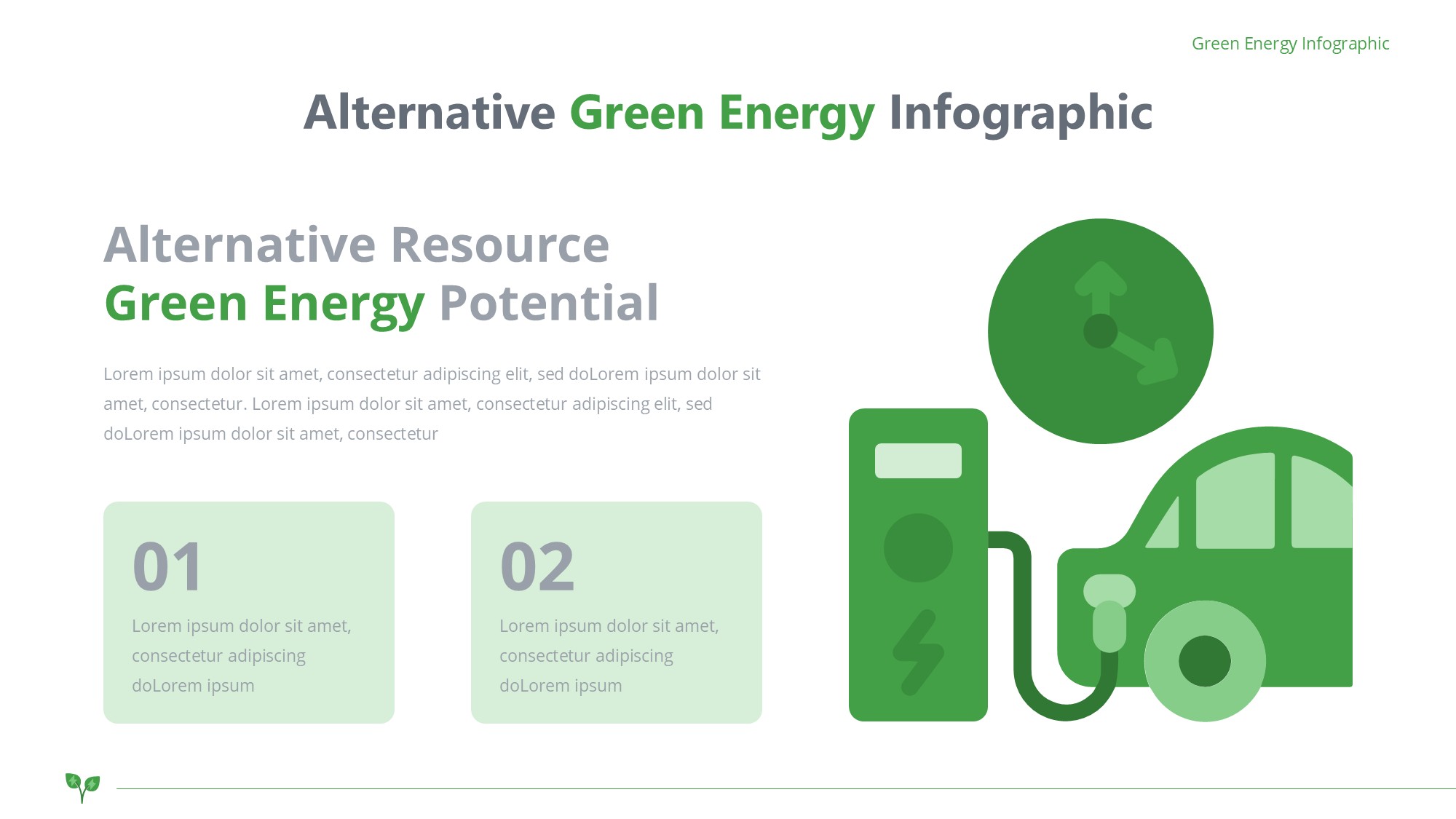 Green Energy Infographic

Alternative Green Energy Infographic

Alternative Resource
Green Energy Potential

Lorem ipsum dolor sit amet, consectetur adipiscing elit, sed doLorem ipsum dolor sit amet, consectetur. Lorem ipsum dolor sit amet, consectetur adipiscing elit, sed doLorem ipsum dolor sit amet, consectetur

01
Lorem ipsum dolor sit amet, consectetur adipiscing doLorem ipsum

02
Lorem ipsum dolor sit amet, consectetur adipiscing doLorem ipsum